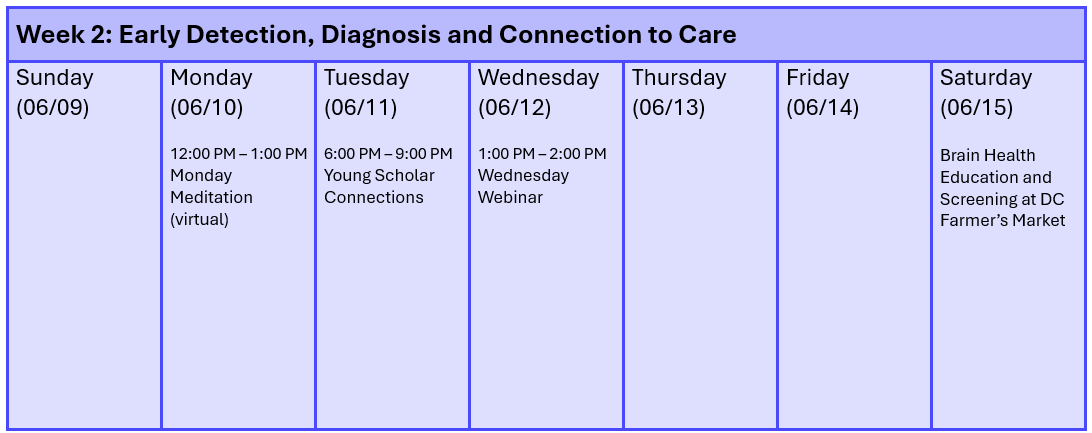 Week 2: Early Detection, Diagnosis and Connection to Care

| Sunday (06/09) | Monday (06/10) | Tuesday (06/11) | Wednesday (06/12) | Thursday (06/13) | Friday (06/14) | Saturday (06/15) |
|---|---|---|---|---|---|---|
| | 12:00 PM – 1:00 PM Monday Meditation (virtual) | 6:00 PM – 9:00 PM Young Scholar Connections | 1:00 PM – 2:00 PM Wednesday Webinar | | | Brain Health Education and Screening at DC Farmer's Market |